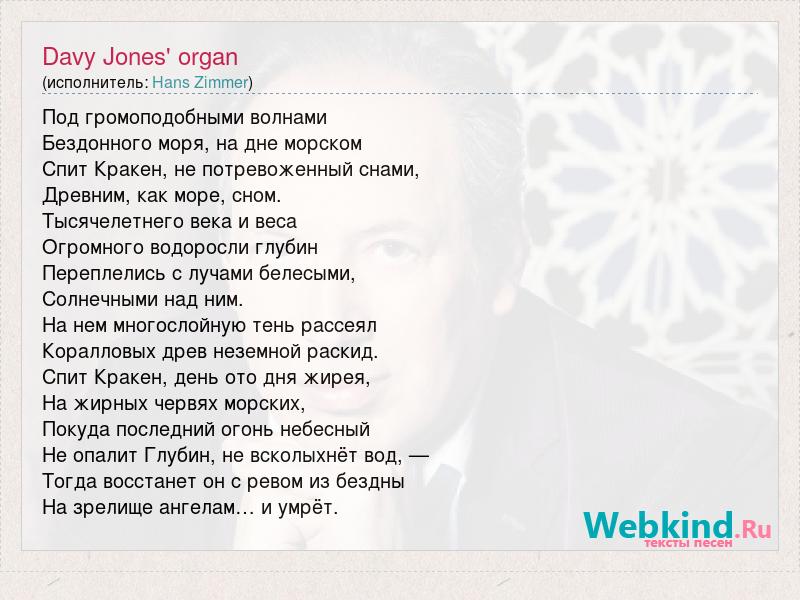 Davy Jones' organ
(исполнитель: Hans Zimmer)

Под громоподобными волнами
Бездонного моря, на дне морском
Спит Кракен, не потревоженный снами,
Древним, как море, сном.
Тысячелетнего века и веса
Огромного водоросли глубин
Переплелись с лучами белесыми,
Солнечными над ним.
На нем многослойную тень рассеял
Коралловых древ неземной раскид.
Спит Кракен, день ото дня жирея,
На жирных червях морских,
Покуда последний огонь небесный
Не опалит Глубин, не всколыхнёт вод, —
Тогда восстанет он с ревом из бездны
На зрелище ангелам… и умрёт.

Webkind.Ru
тексты песен